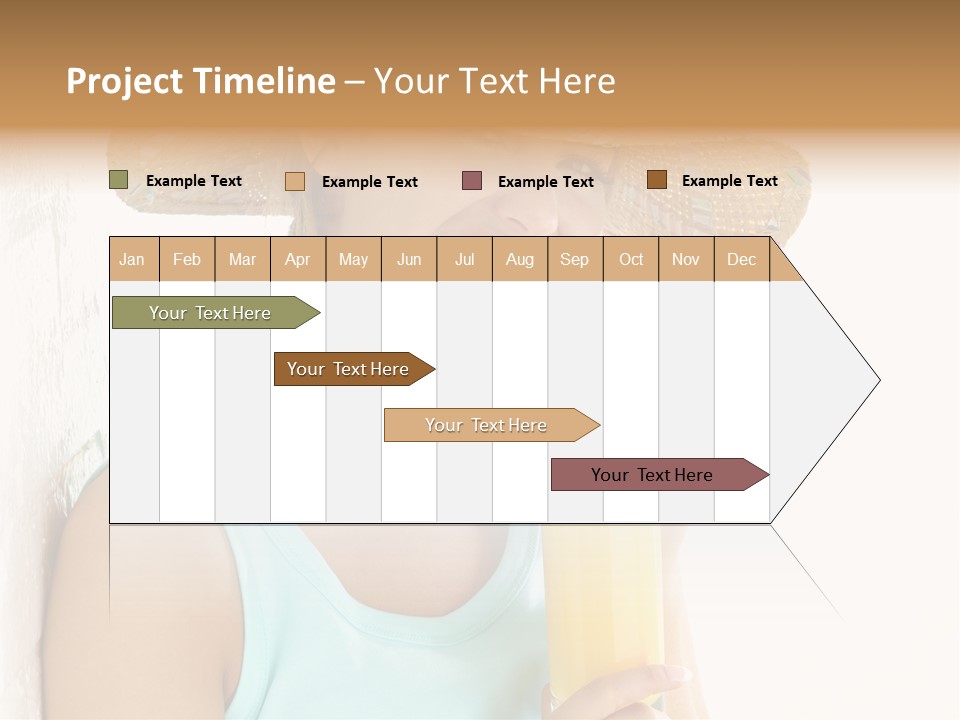 Project Timeline – Your Text Here

Example Text
Example Text
Example Text
Example Text

| Jan | Feb | Mar | Apr | May | Jun | Jul | Aug | Sep | Oct | Nov | Dec |
|---|---|---|---|---|---|---|---|---|---|---|---|

Your Text Here
Your Text Here
Your Text Here
Your Text Here